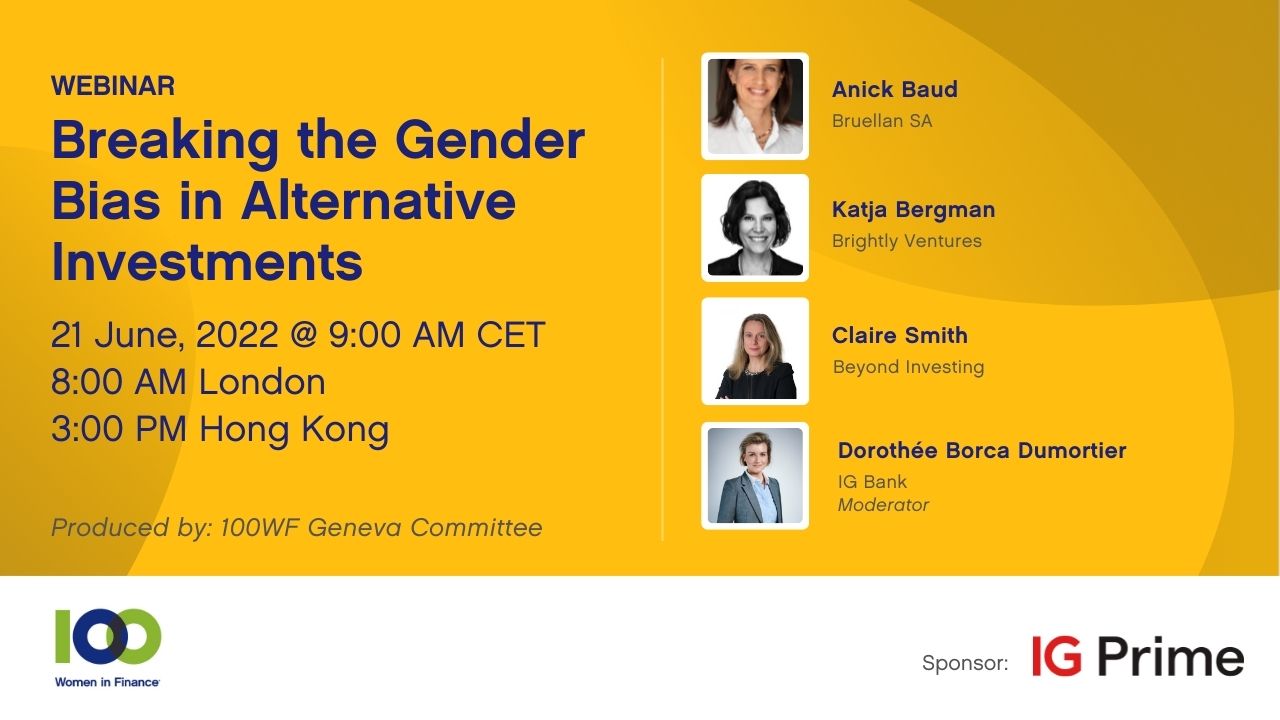 WEBINAR

Breaking the Gender Bias in Alternative Investments

21 June, 2022 @ 9:00 AM CET
8:00 AM London
3:00 PM Hong Kong

Produced by: 100WF Geneva Committee

Anick Baud
Bruellan SA

Katja Bergman
Brightly Ventures

Claire Smith
Beyond Investing

Dorothée Borca Dumortier
IG Bank
Moderator

100
Women in Finance

Sponsor: IG Prime